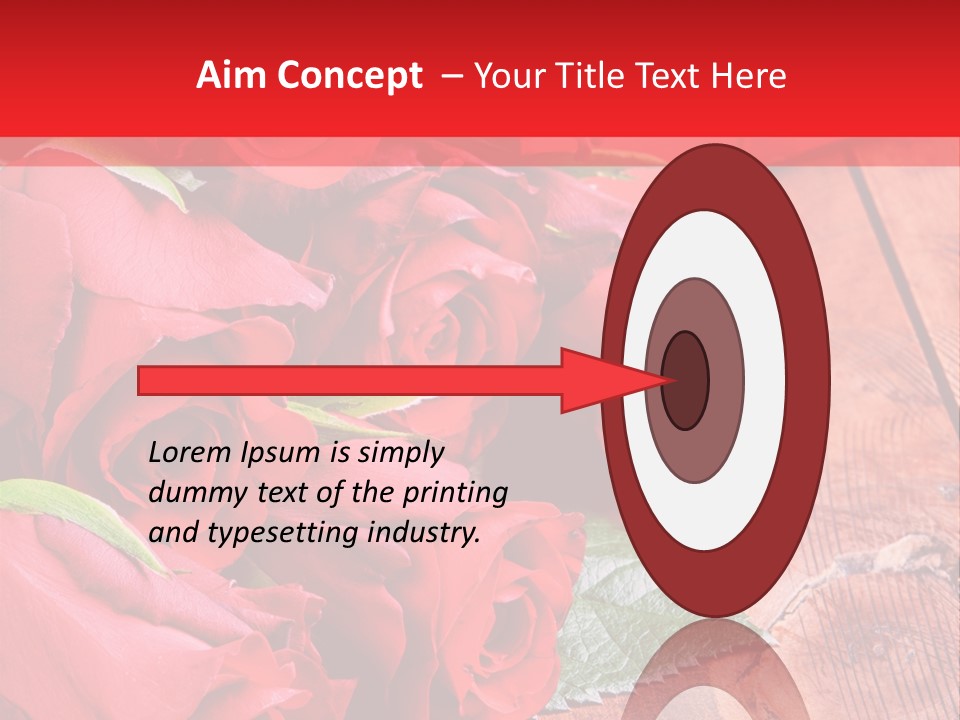 Aim Concept – Your Title Text Here

Lorem Ipsum is simply dummy text of the printing and typesetting industry.